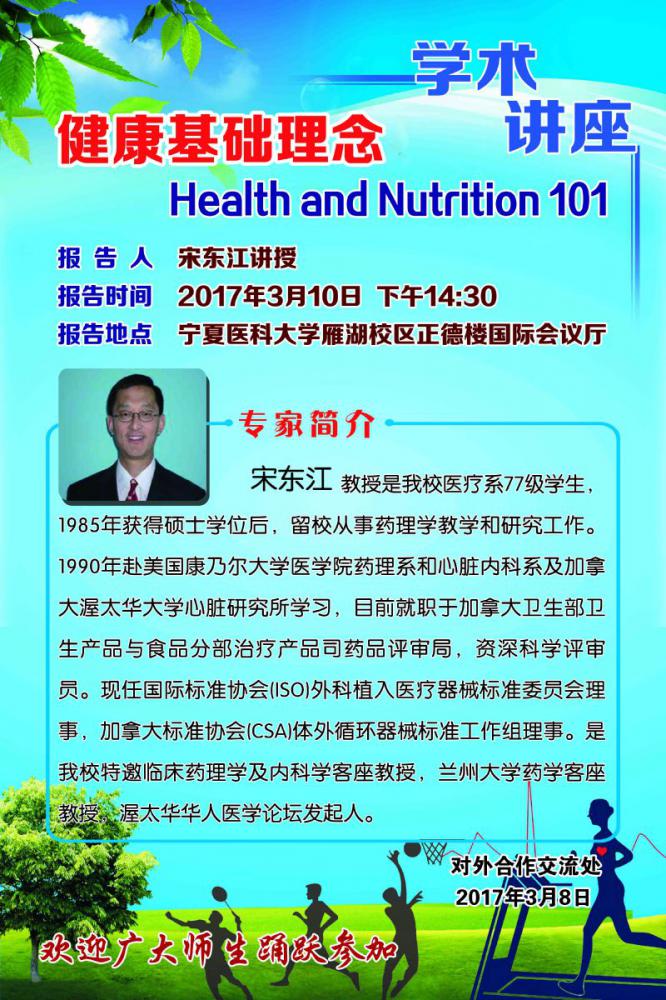 学术讲座

健康基础理念

Health and Nutrition 101

报告人 宋东江讲授

报告时间 2017年3月10日 下午14:30

报告地点 宁夏医科大学雁湖校区正德楼国际会议厅

专家简介

宋东江 教授是我校医疗系77级学生，1985年获得硕士学位后，留校从事药理学教学和研究工作。1990年赴美国康乃尔大学医学院药理系和心脏内科系及加拿大渥太华大学心脏研究所学习，目前就职于加拿大卫生部卫生产品与食品分部治疗产品司药品评审局，资深科学评审员。现任国际标准协会(ISO)外科植入医疗器械标准委员会理事，加拿大标准协会(CSA)体外循环器械标准工作组理事。是我校特邀临床药理学及内科学客座教授，兰州大学药学客座教授，渥太华华人医学论坛发起人。

对外合作交流处
2017年3月8日

欢迎广大师生踊跃参加